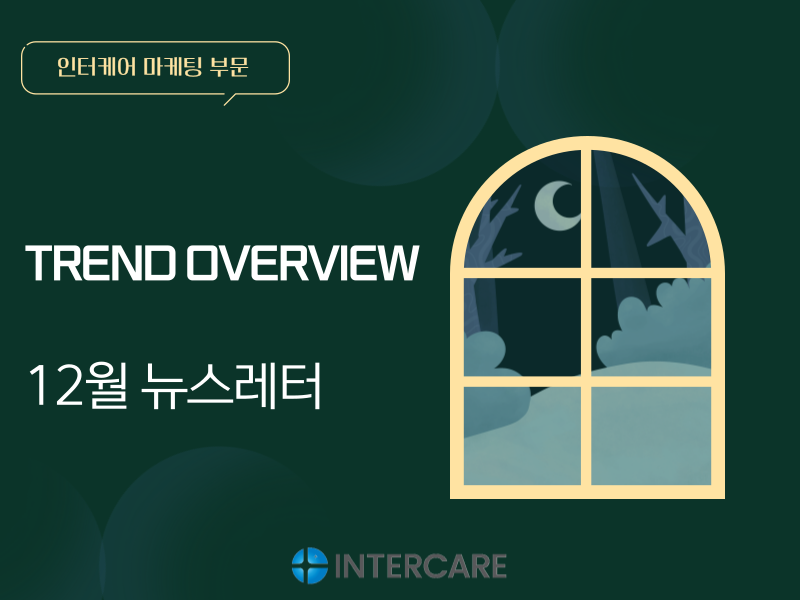 인터케어 마케팅 부문

TREND OVERVIEW

12월 뉴스레터

INTERCARE